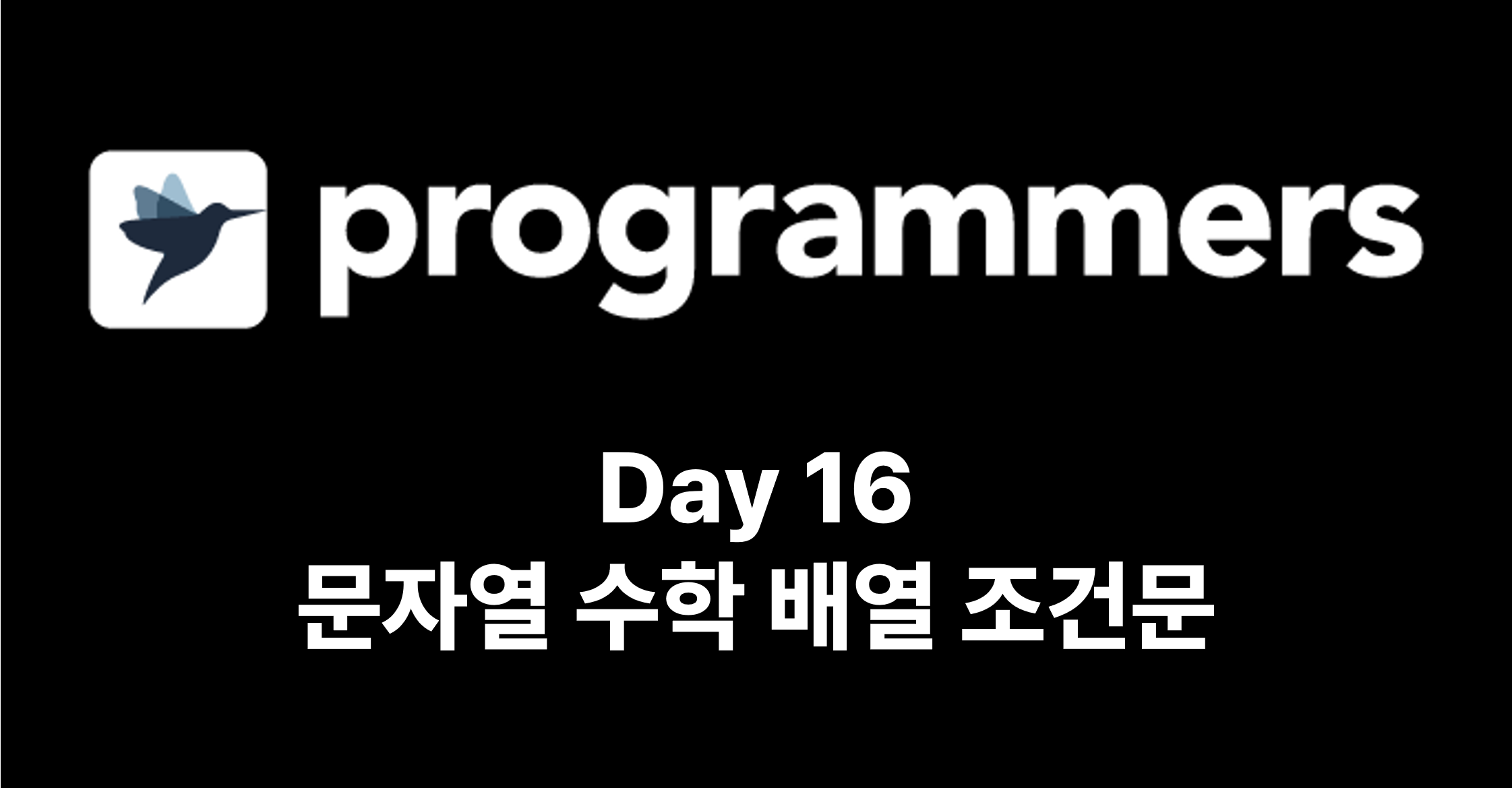 programmers

Day 16
문자열 수학 배열 조건문